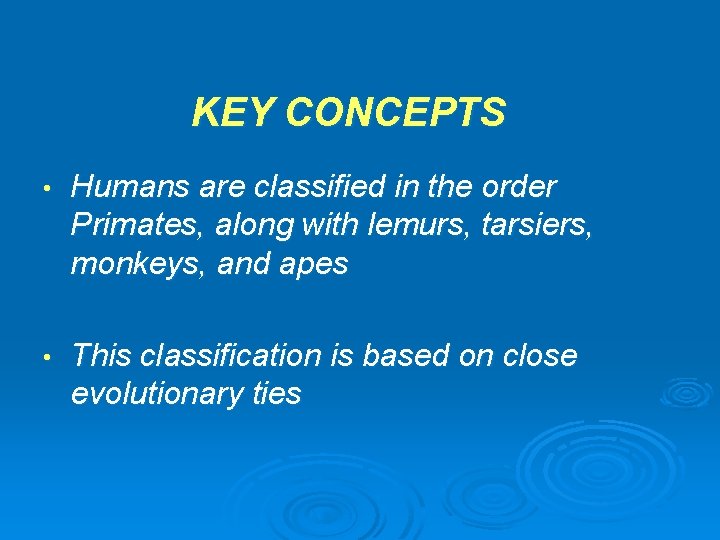 KEY CONCEPTS

• Humans are classified in the order Primates, along with lemurs, tarsiers, monkeys, and apes

• This classification is based on close evolutionary ties